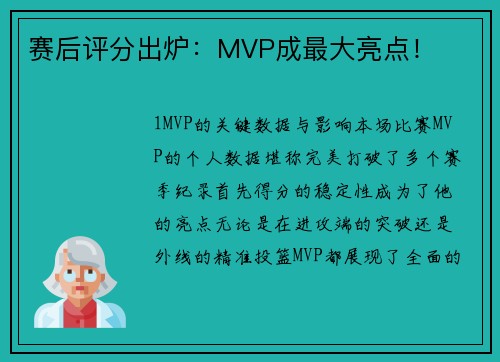 赛后评分出炉：MVP成最大亮点！

1MVP的关键数据与影响本场比赛MVP的个人数据堪称完美打破了多个赛季纪录首先得分的稳定性成为了他的亮点无论是在进攻端的突破还是外线的精准投篮MVP都展现了全面的